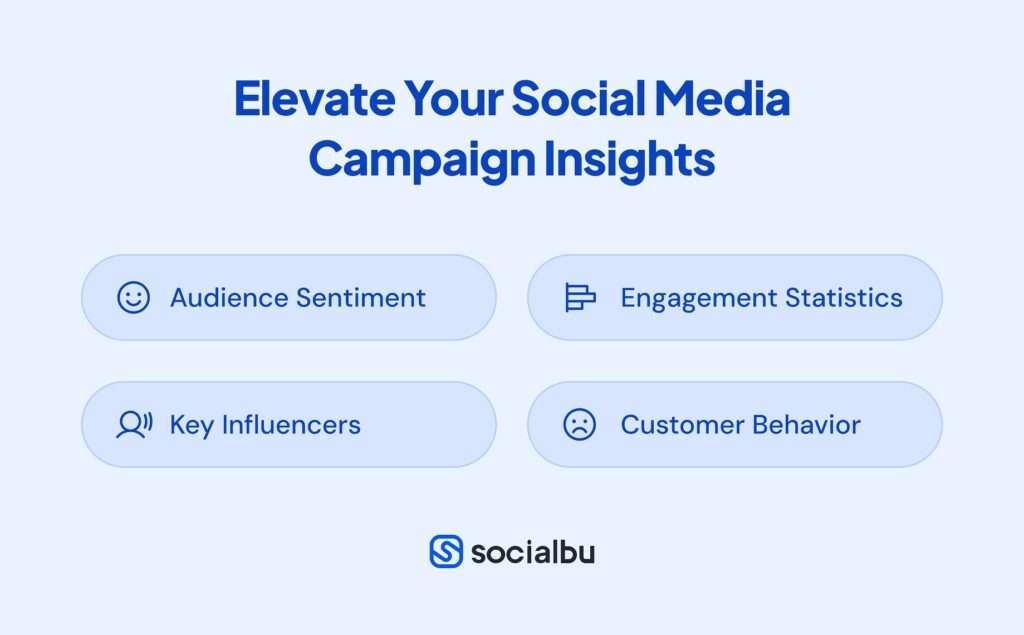 Elevate Your Social Media Campaign Insights

Audience Sentiment

Engagement Statistics

Key Influencers

Customer Behavior

socialbu